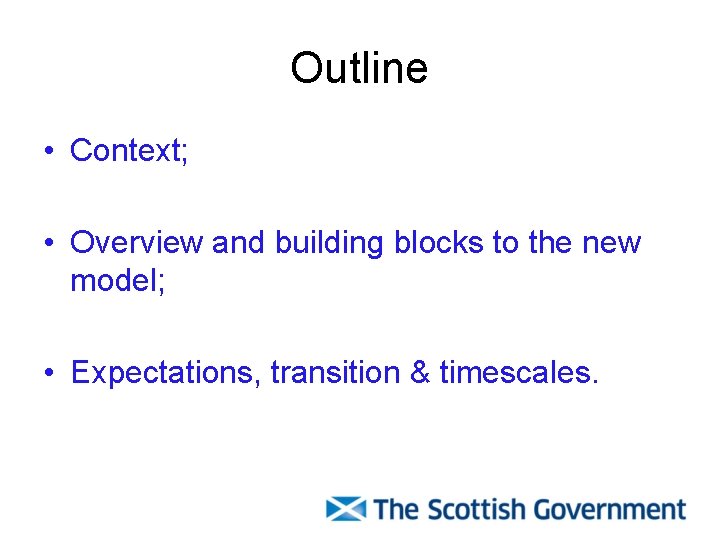 Outline

• Context;

• Overview and building blocks to the new model;

• Expectations, transition & timescales.

The Scottish Government